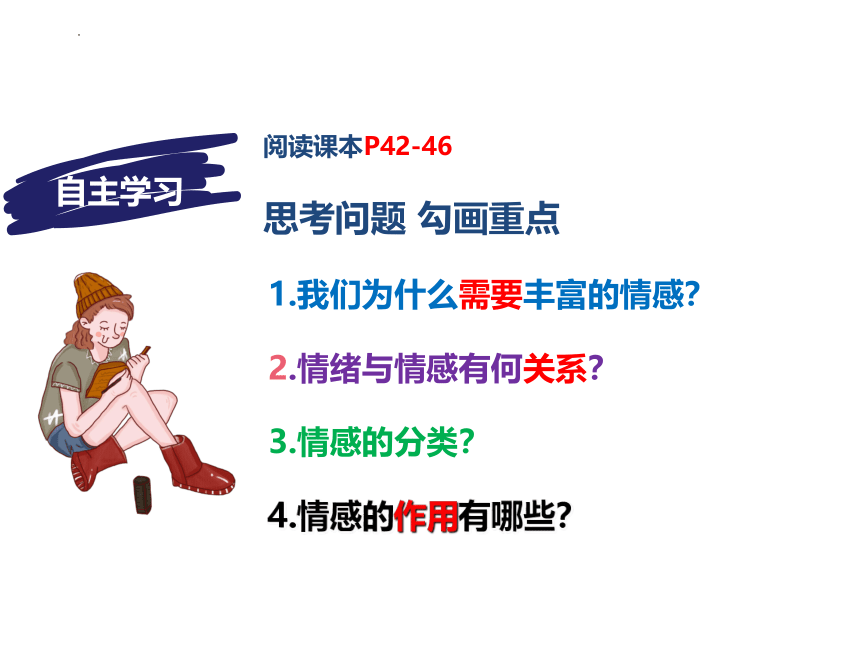 自主学习

阅读课本P42-46

思考问题 勾画重点

1.我们为什么需要丰富的情感?

2.情绪与情感有何关系?

3.情感的分类?

4.情感的作用有哪些?